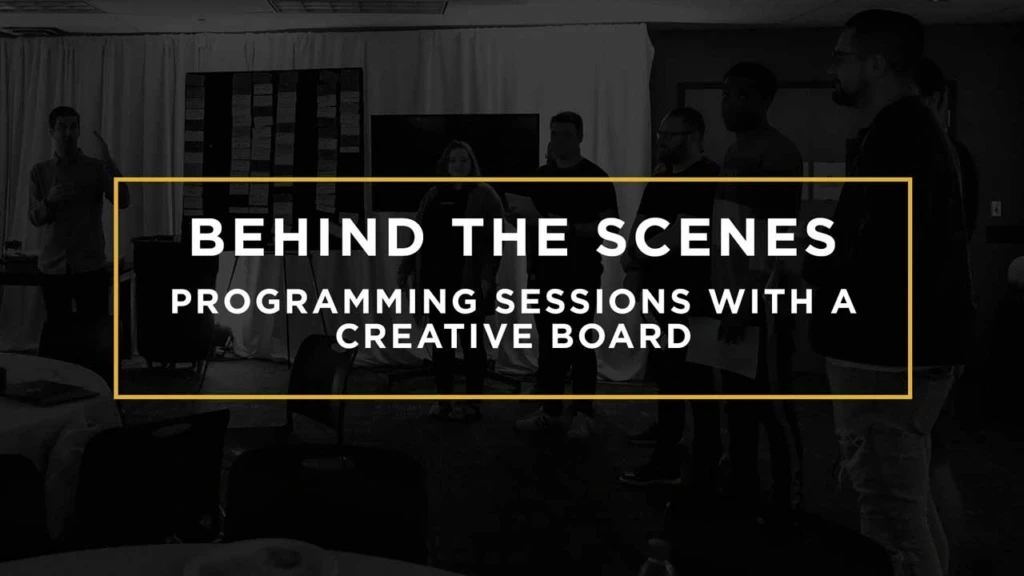 BEHIND THE SCENES

PROGRAMMING SESSIONS WITH A CREATIVE BOARD